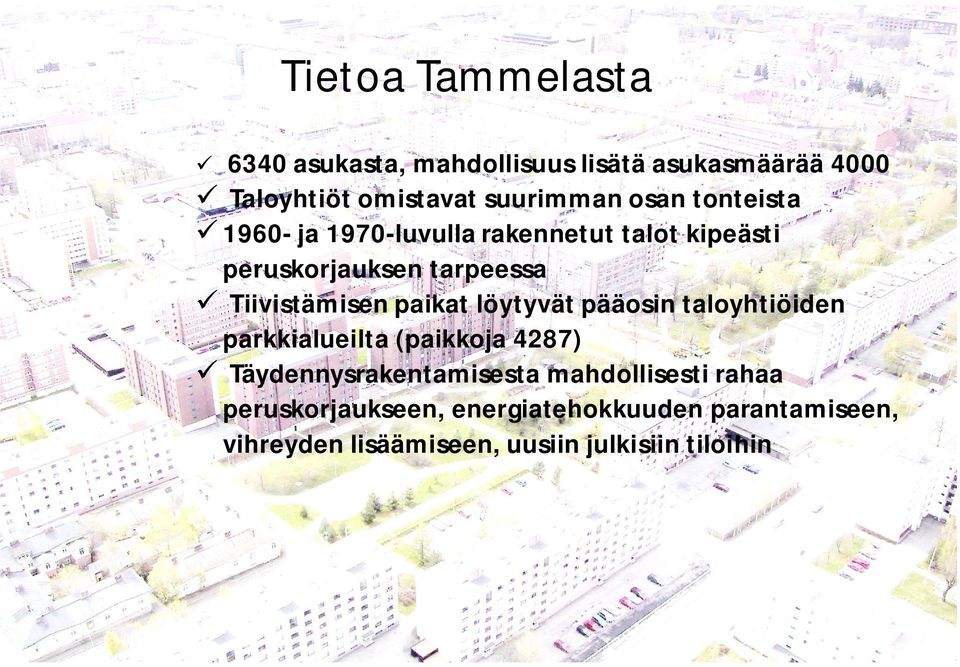 Tietoa Tammelasta

✓ 6340 asukasta, mahdollisuus lisätä asukasmäärää 4000
✓ Taloyhtiöt omistavat suurimman osan tonteista
✓ 1960- ja 1970-luvulla rakennetut talot kipeästi peruskorjauksen tarpeessa
✓ Tiivistämisen paikat löytyvät pääosin taloyhtiöiden parkkialueilta (paikkoja 4287)
✓ Täydennysrakentamisesta mahdollisesti rahaa peruskorjaukseen, energiatehokkuuden parantamiseen, vihreyden lisäämiseen, uusiin julkisiin tiloihin